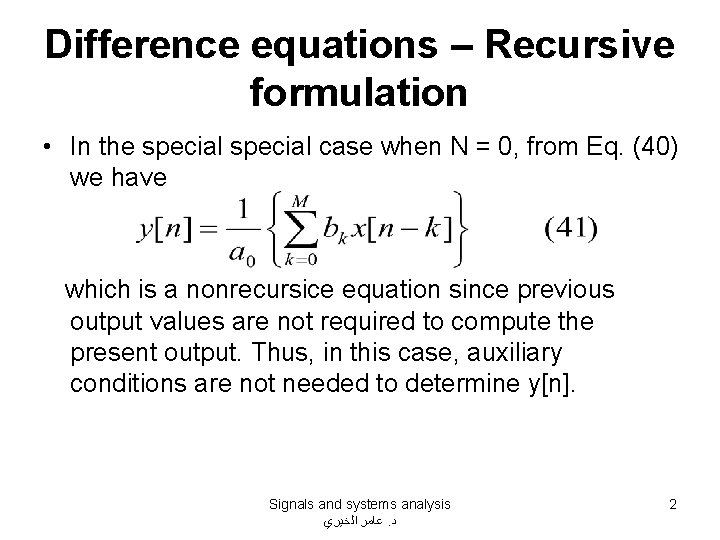 Difference equations – Recursive formulation

• In the special special case when N = 0, from Eq. (40) we have

$y[n] = \frac{1}{a_0}\left\{\sum_{k=0}^{M} b_k x[n-k]\right\}$ (41)

which is a nonrecursice equation since previous output values are not required to compute the present output. Thus, in this case, auxiliary conditions are not needed to determine y[n].

Signals and systems analysis
د. عامر الخيري

2